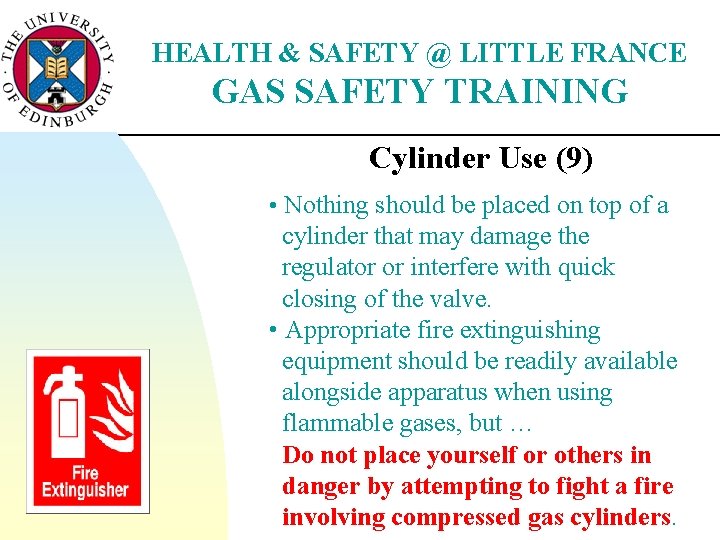 THE UNIVERSITY OF EDINBURGH

HEALTH & SAFETY @ LITTLE FRANCE
GAS SAFETY TRAINING

Cylinder Use (9)

• Nothing should be placed on top of a cylinder that may damage the regulator or interfere with quick closing of the valve.

• Appropriate fire extinguishing equipment should be readily available alongside apparatus when using flammable gases, but …
Do not place yourself or others in danger by attempting to fight a fire involving compressed gas cylinders.

Fire Extinguisher